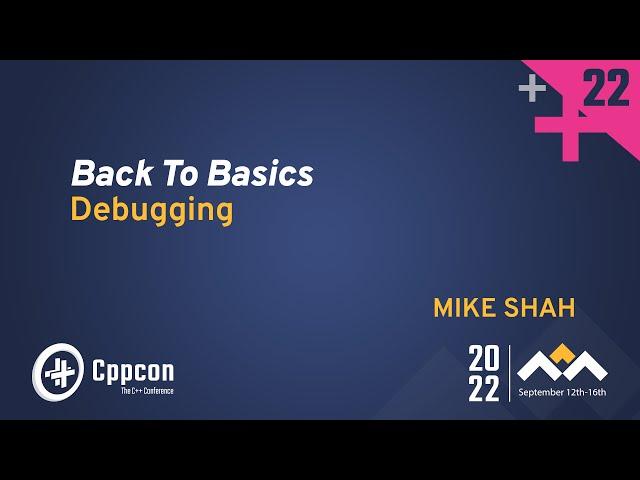 + 22

Back To Basics
Debugging

MIKE SHAH

Cppcon
The C++ Conference

20
22

September 12th-16th